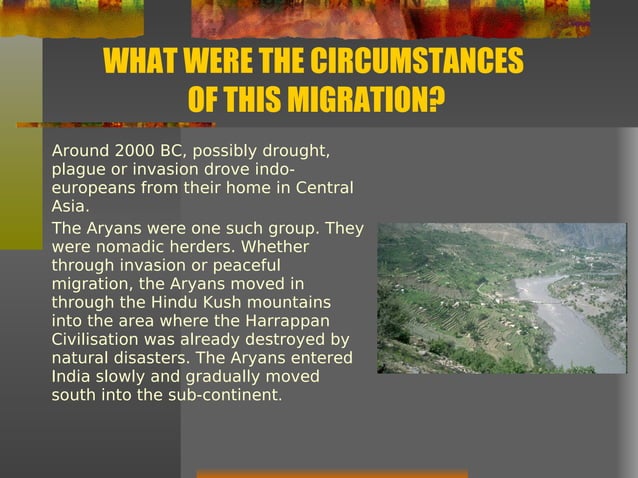 WHAT WERE THE CIRCUMSTANCES OF THIS MIGRATION?

Around 2000 BC, possibly drought, plague or invasion drove indo-europeans from their home in Central Asia.

The Aryans were one such group. They were nomadic herders. Whether through invasion or peaceful migration, the Aryans moved in through the Hindu Kush mountains into the area where the Harrappan Civilisation was already destroyed by natural disasters. The Aryans entered India slowly and gradually moved south into the sub-continent.